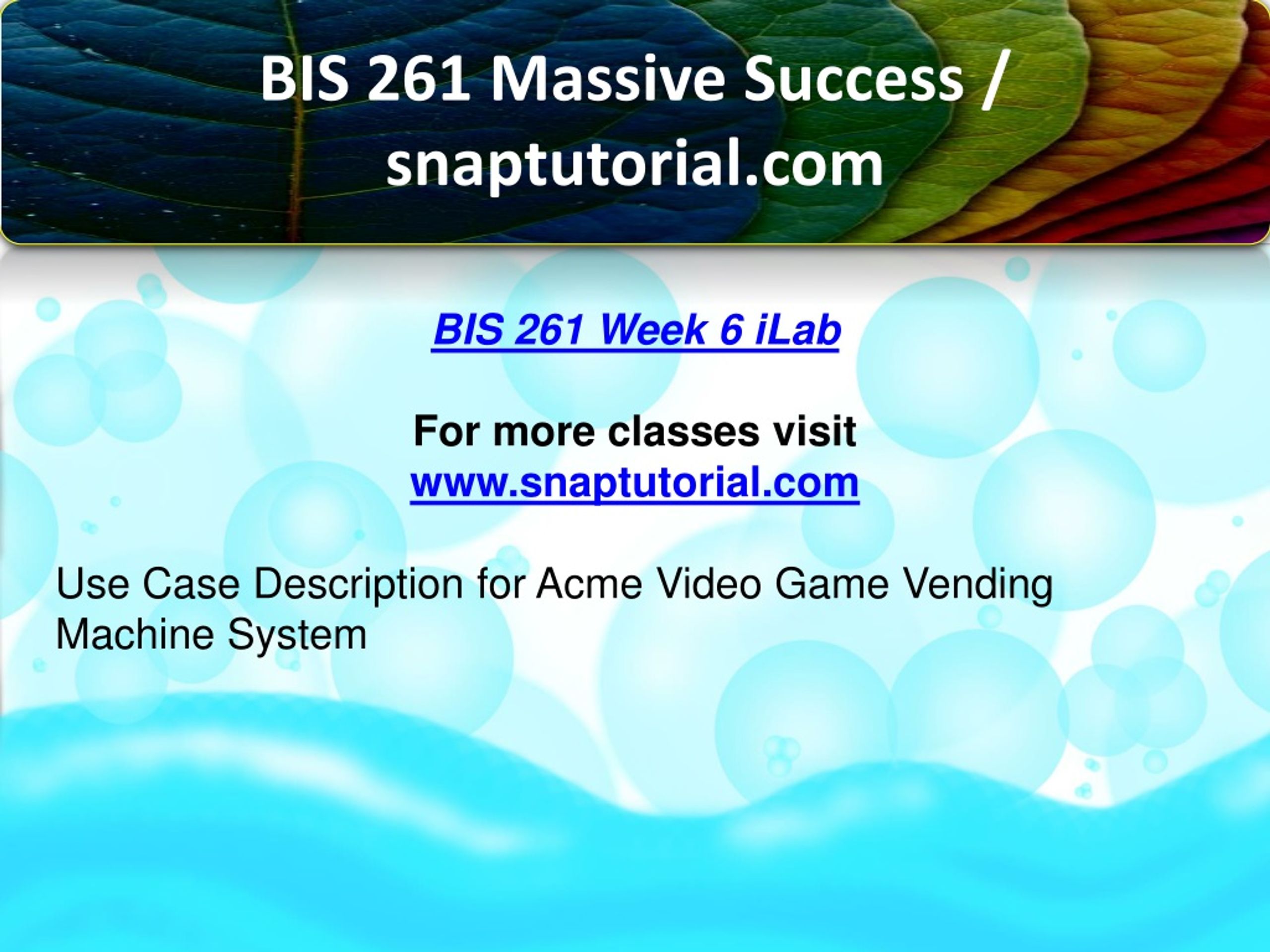 BIS 261 Massive Success / snaptutorial.com

BIS 261 Week 6 iLab

For more classes visit
www.snaptutorial.com

Use Case Description for Acme Video Game Vending Machine System